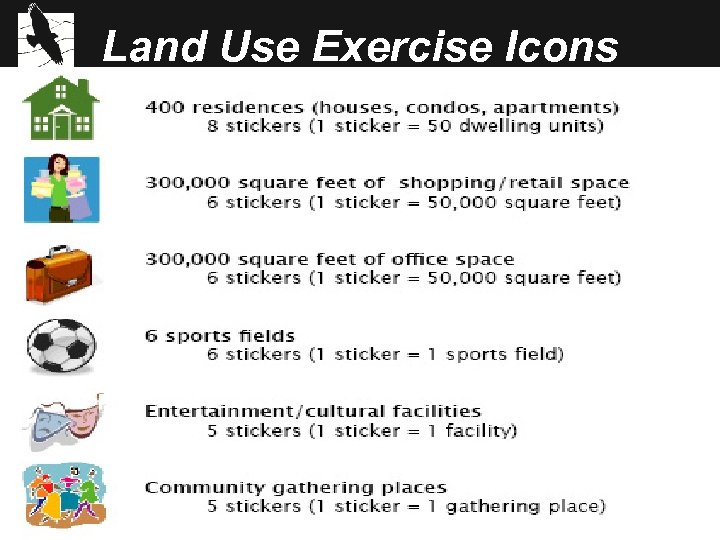 Land Use Exercise Icons

400 residences (houses, condos, apartments)
8 stickers (1 sticker = 50 dwelling units)

300,000 square feet of shopping/retail space
6 stickers (1 sticker = 50,000 square feet)

300,000 square feet of office space
6 stickers (1 sticker = 50,000 square feet)

6 sports fields
6 stickers (1 sticker = 1 sports field)

Entertainment/cultural facilities
5 stickers (1 sticker = 1 facility)

Community gathering places
5 stickers (1 sticker = 1 gathering place)